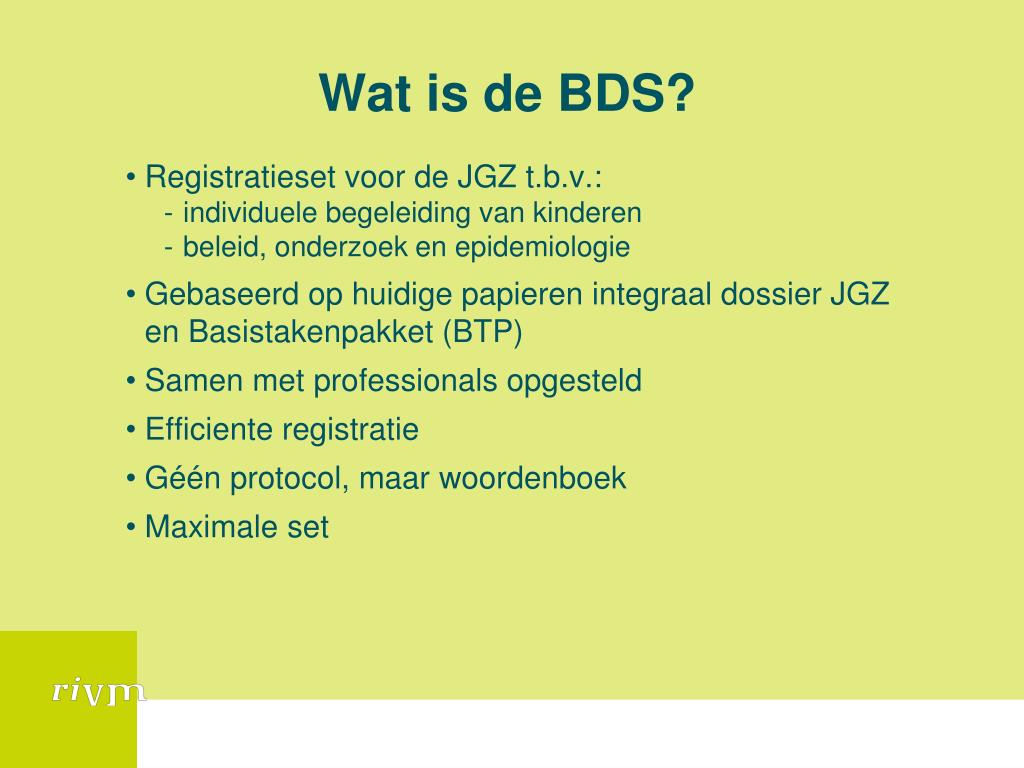 Wat is de BDS?

• Registratieset voor de JGZ t.b.v.:
- individuele begeleiding van kinderen
- beleid, onderzoek en epidemiologie

• Gebaseerd op huidige papieren integraal dossier JGZ en Basistakenpakket (BTP)

• Samen met professionals opgesteld

• Efficiente registratie

• Géén protocol, maar woordenboek

• Maximale set

rivm